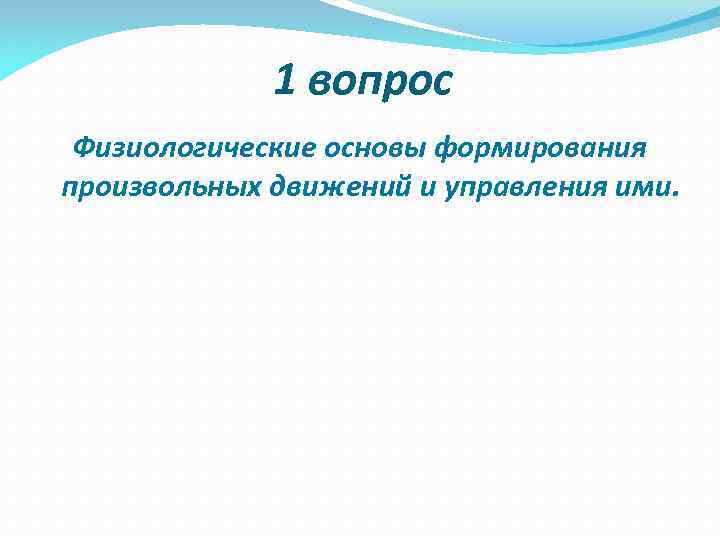 1 вопрос

Физиологические основы формирования произвольных движений и управления ими.